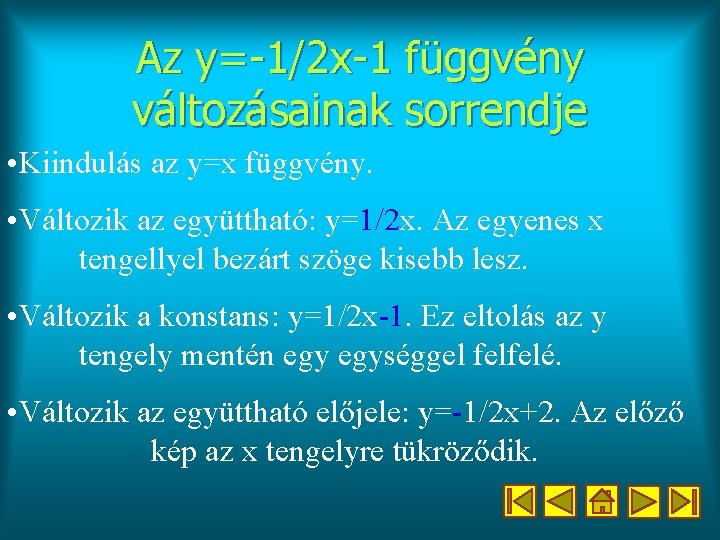 Az y=-1/2x-1 függvény változásainak sorrendje

•Kiindulás az y=x függvény.

•Változik az együttható: y=1/2x. Az egyenes x tengellyel bezárt szöge kisebb lesz.

•Változik a konstans: y=1/2x-1. Ez eltolás az y tengely mentén egy egységgel felfelé.

•Változik az együttható előjele: y=-1/2x+2. Az előző kép az x tengelyre tükröződik.